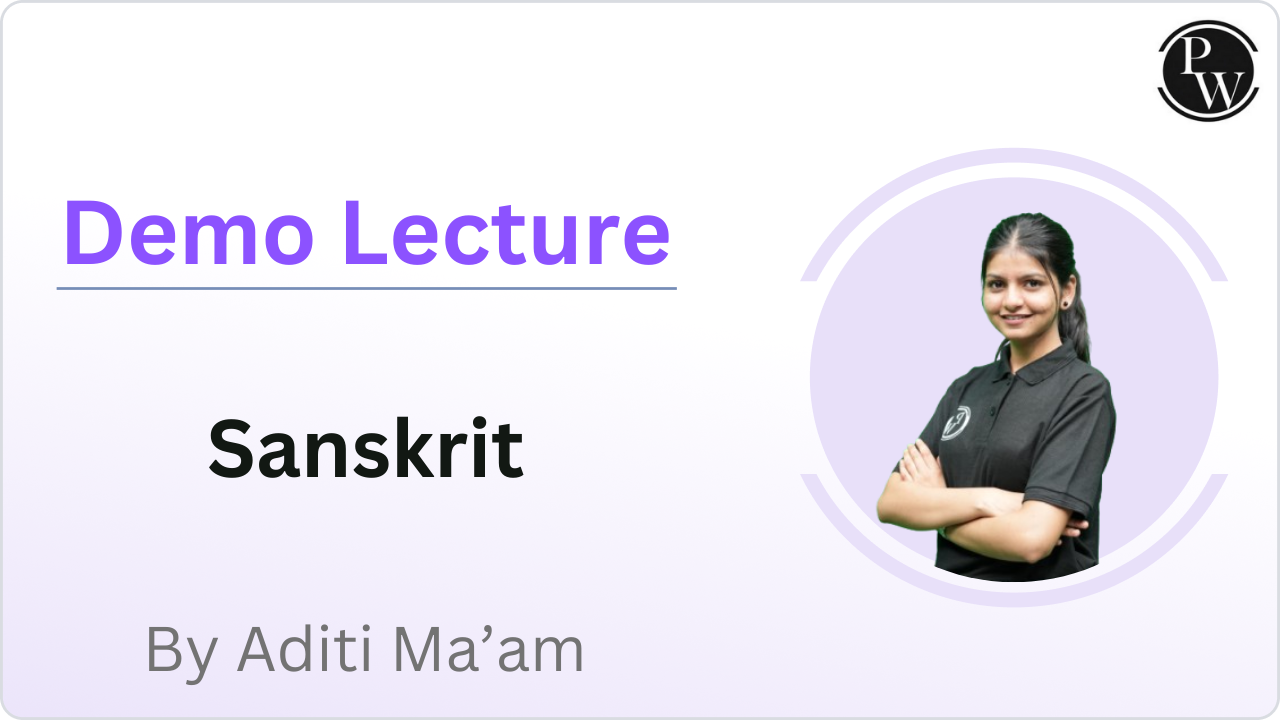 PW

Demo Lecture

Sanskrit

By Aditi Ma’am